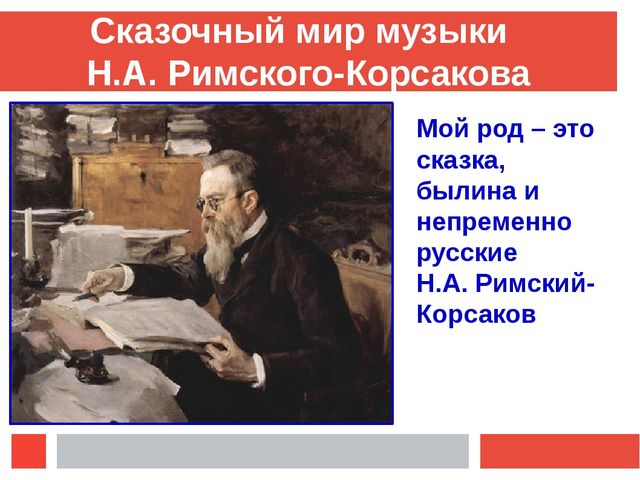 Сказочный мир музыки Н.А. Римского-Корсакова

Мой род – это сказка, былина и непременно русские
Н.А. Римский-Корсаков